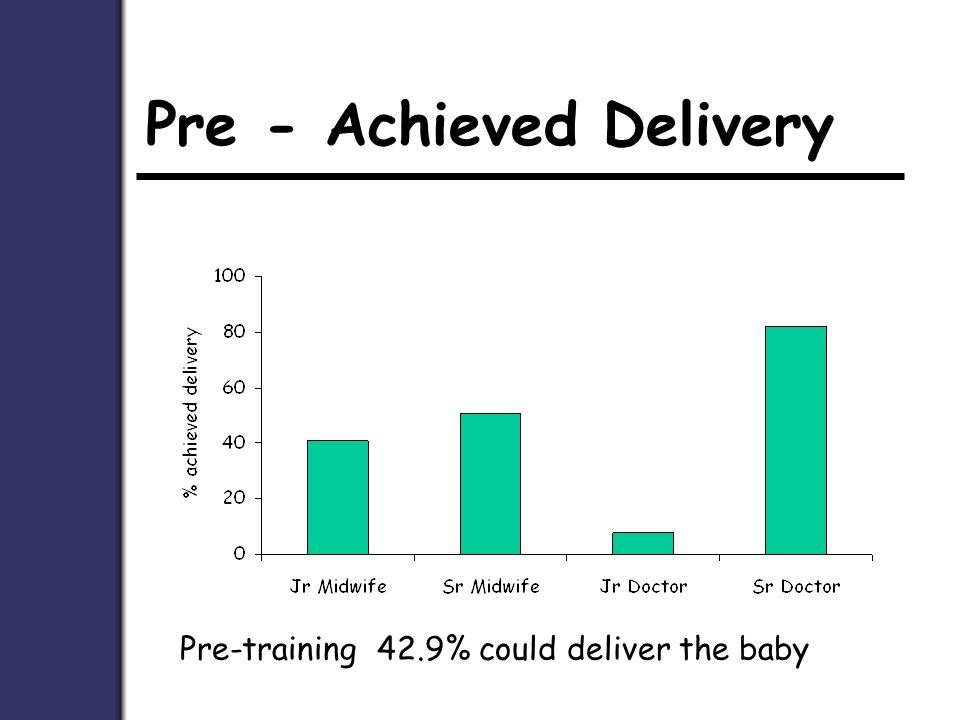 Pre - Achieved Delivery

% achieved delivery

100
80
60
40
20
0

Jr Midwife
Sr Midwife
Jr Doctor
Sr Doctor

Pre-training 42.9% could deliver the baby